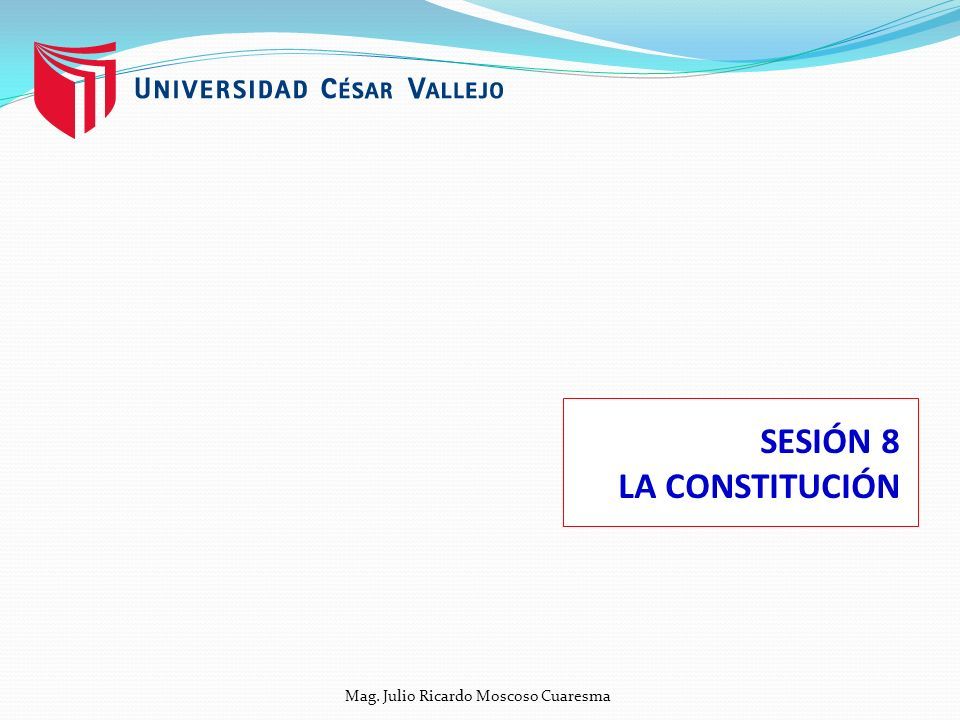 UNIVERSIDAD CÉSAR VALLEJO

SESIÓN 8
LA CONSTITUCIÓN

Mag. Julio Ricardo Moscoso Cuaresma